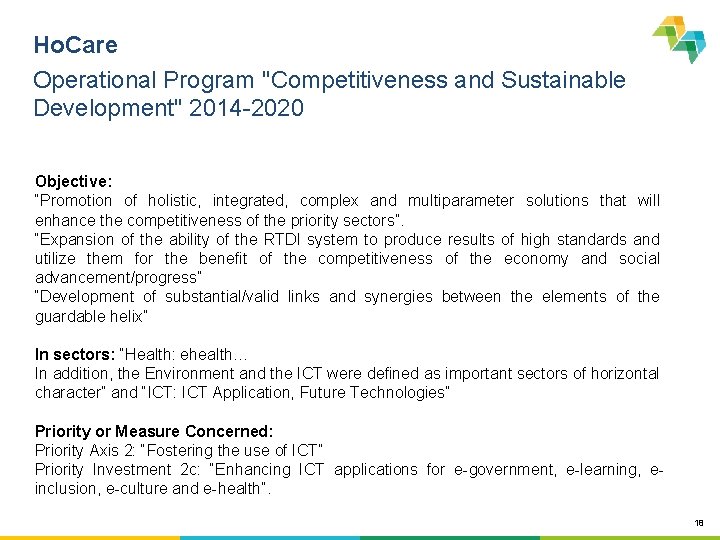 HoCare

Operational Program "Competitiveness and Sustainable Development" 2014-2020

Objective:
"Promotion of holistic, integrated, complex and multiparameter solutions that will enhance the competitiveness of the priority sectors".
"Expansion of the ability of the RTDI system to produce results of high standards and utilize them for the benefit of the competitiveness of the economy and social advancement/progress"
"Development of substantial/valid links and synergies between the elements of the guardable helix"

In sectors: "Health: ehealth…
In addition, the Environment and the ICT were defined as important sectors of horizontal character" and "ICT: ICT Application, Future Technologies"

Priority or Measure Concerned:
Priority Axis 2: "Fostering the use of ICT"
Priority Investment 2c: "Enhancing ICT applications for e-government, e-learning, e-inclusion, e-culture and e-health".

18